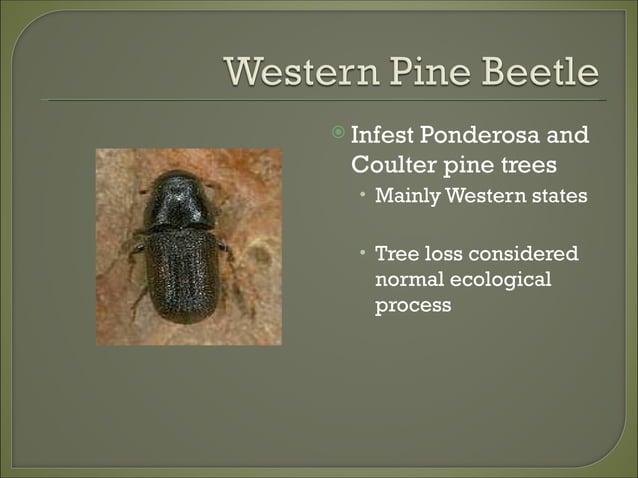 Western Pine Beetle

Infest Ponderosa and Coulter pine trees

Mainly Western states

Tree loss considered normal ecological process